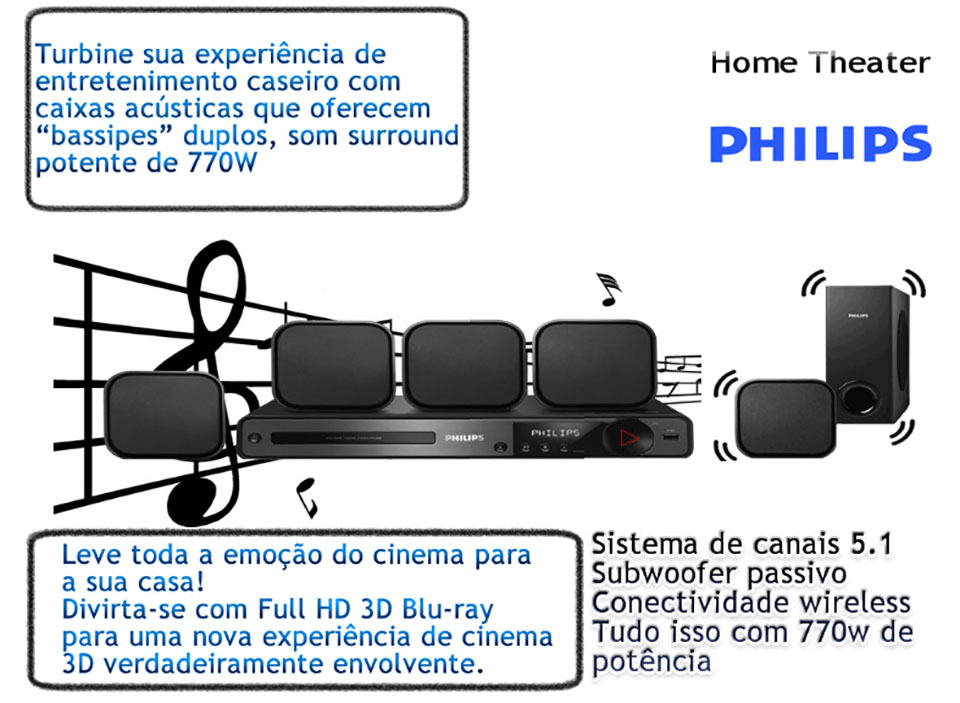 Turbine sua experiência de entretenimento caseiro com caixas acústicas que oferecem “bassipes” duplos, som surround potente de 770W

Home Theater

PHILIPS

PHILIPS

PHILIPS

PHILIPS

Leve toda a emoção do cinema para a sua casa!
Divirta-se com Full HD 3D Blu-ray para uma nova experiência de cinema 3D verdadeiramente envolvente.

Sistema de canais 5.1
Subwoofer passivo
Conectividade wireless
Tudo isso com 770w de potência